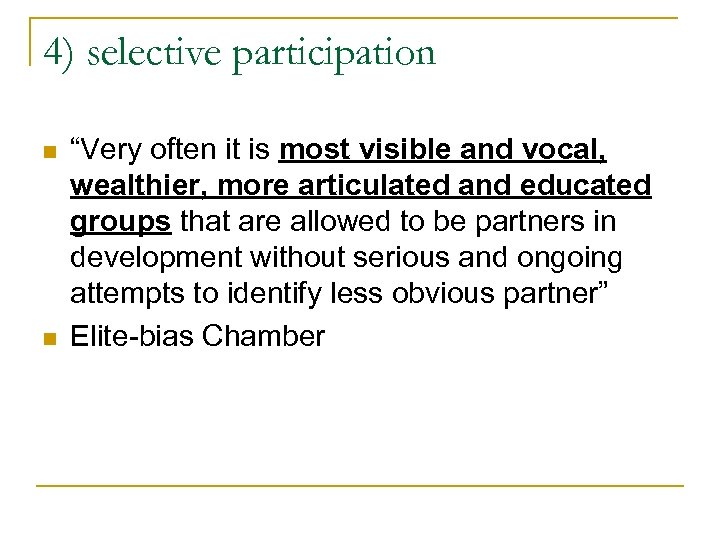 4) selective participation

“Very often it is most visible and vocal, wealthier, more articulated and educated groups that are allowed to be partners in development without serious and ongoing attempts to identify less obvious partner”

Elite-bias Chamber